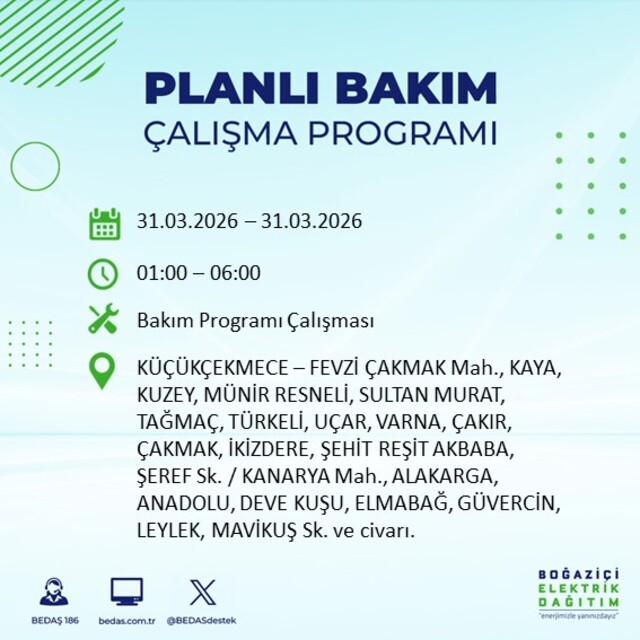 PLANLI BAKIM
ÇALIŞMA PROGRAMI

31.03.2026 – 31.03.2026

01:00 – 06:00

Bakım Programı Çalışması

KÜÇÜKÇEKMECE – FEVZİ ÇAKMAK Mah., KAYA, KUZEY, MÜNİR RESNELİ, SULTAN MURAT, TAĞMAÇ, TÜRKELİ, UÇAR, VARNA, ÇAKIR, ÇAKMAK, İKİZDERE, ŞEHİT REŞİT AKBABA, ŞEREF Sk. / KANARYA Mah., ALAKARGA, ANADOLU, DEVE KUŞU, ELMABAĞ, GÜVERCİN, LEYLEK, MAVİKUŞ Sk. ve civarı.

BEDAŞ 186
bedas.com.tr
@BEDASdestek

BOĞAZİÇİ
ELEKTRİK
DAĞITIM
"enerjimizle yanınızdayız"